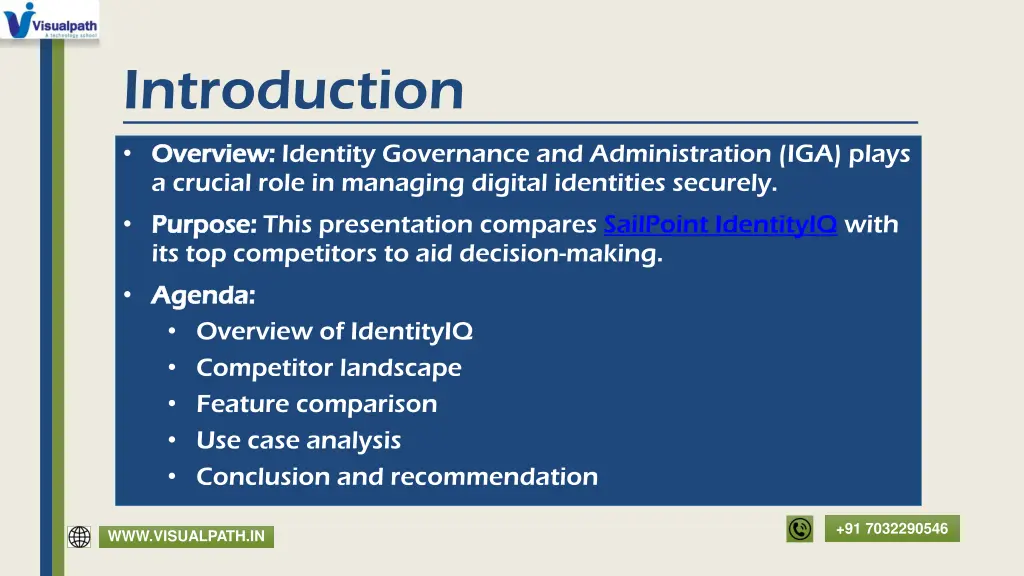 Visualpath
A technology school

Introduction

• Overview: Identity Governance and Administration (IGA) plays a crucial role in managing digital identities securely.
• Purpose: This presentation compares SailPoint IdentityIQ with its top competitors to aid decision-making.
• Agenda:
  • Overview of IdentityIQ
  • Competitor landscape
  • Feature comparison
  • Use case analysis
  • Conclusion and recommendation

WWW.VISUALPATH.IN

+91 7032290546